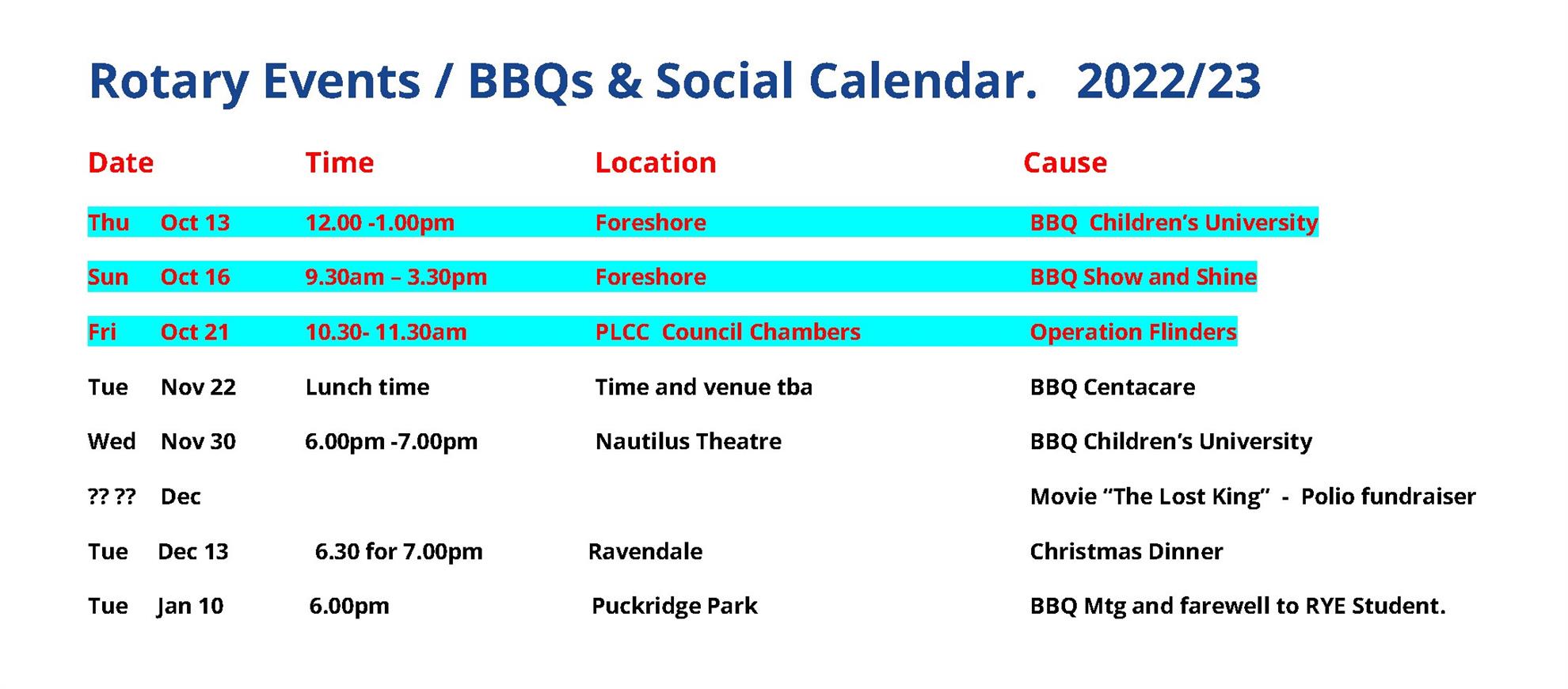 Rotary Events / BBQs & Social Calendar. 2022/23

| Date | Time | Location | Cause |
|---|---|---|---|
| Thu Oct 13 | 12.00 -1.00pm | Foreshore | BBQ Children's University |
| Sun Oct 16 | 9.30am – 3.30pm | Foreshore | BBQ Show and Shine |
| Fri Oct 21 | 10.30- 11.30am | PLCC Council Chambers | Operation Flinders |
| Tue Nov 22 | Lunch time | Time and venue tba | BBQ Centacare |
| Wed Nov 30 | 6.00pm -7.00pm | Nautilus Theatre | BBQ Children's University |
| ?? ?? Dec | | | Movie "The Lost King" - Polio fundraiser |
| Tue Dec 13 | 6.30 for 7.00pm | Ravendale | Christmas Dinner |
| Tue Jan 10 | 6.00pm | Puckridge Park | BBQ Mtg and farewell to RYE Student. |